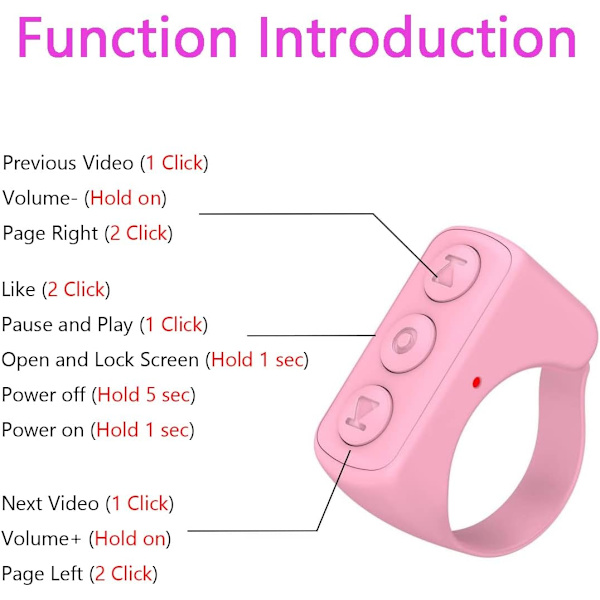 Function Introduction

Previous Video (1 Click)
Volume- (Hold on)
Page Right (2 Click)

Like (2 Click)
Pause and Play (1 Click)
Open and Lock Screen (Hold 1 sec)
Power off (Hold 5 sec)
Power on (Hold 1 sec)

Next Video (1 Click)
Volume+ (Hold on)
Page Left (2 Click)